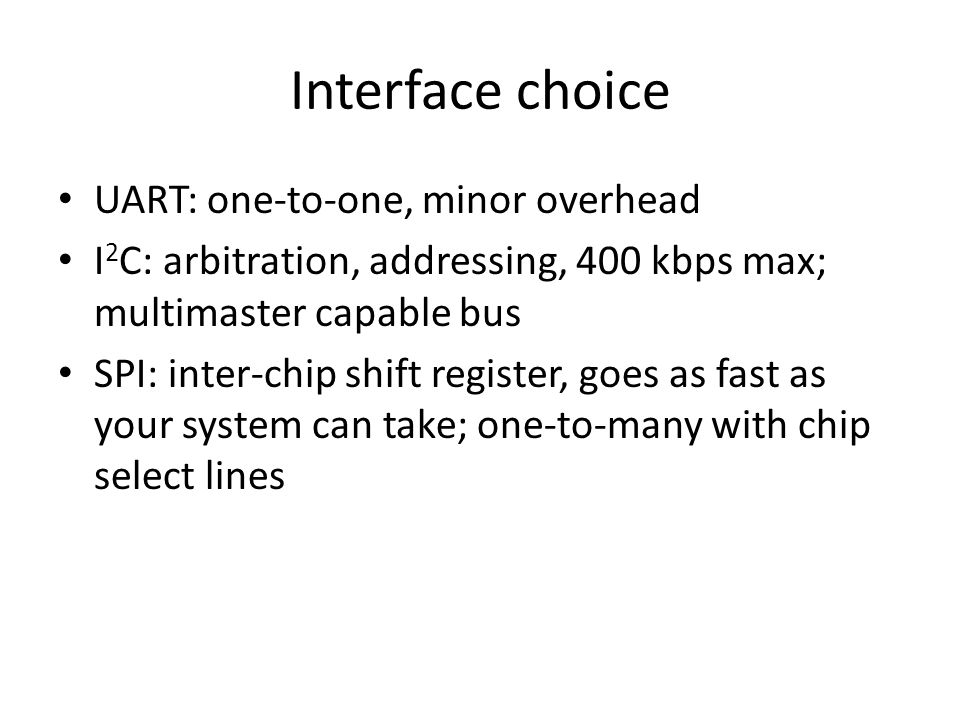 Interface choice

• UART: one-to-one, minor overhead
• $I^2C$: arbitration, addressing, 400 kbps max; multimaster capable bus
• SPI: inter-chip shift register, goes as fast as your system can take; one-to-many with chip select lines